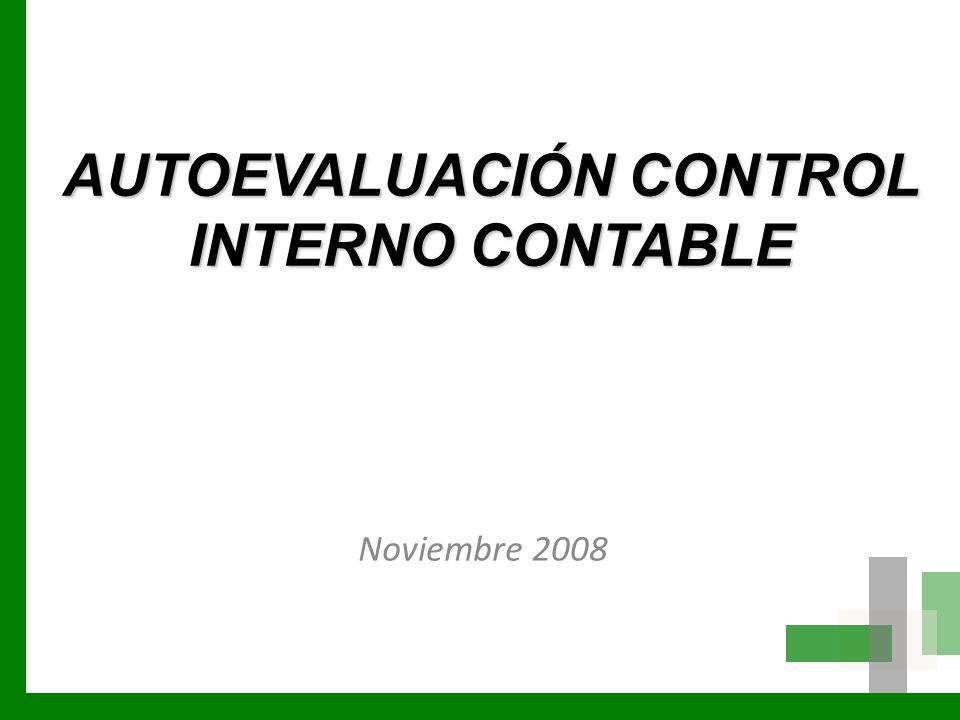 AUTOEVALUACIÓN CONTROL INTERNO CONTABLE

Noviembre 2008